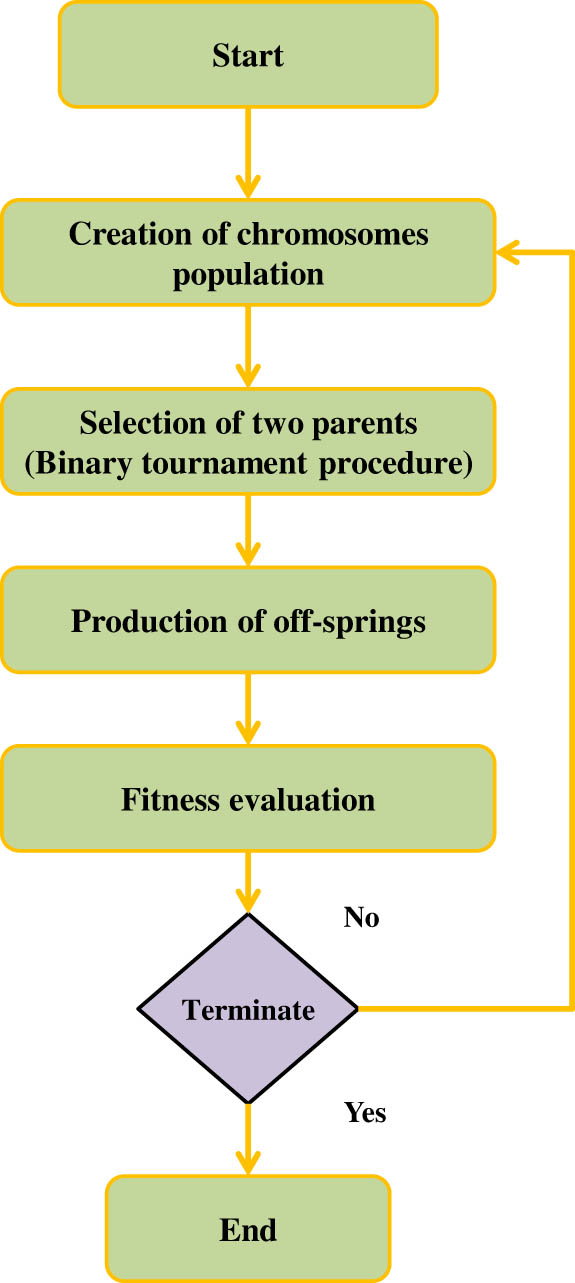 Start

Creation of chromosomes population

Selection of two parents (Binary tournament procedure)

Production of off-springs

Fitness evaluation

No

Terminate

Yes

End